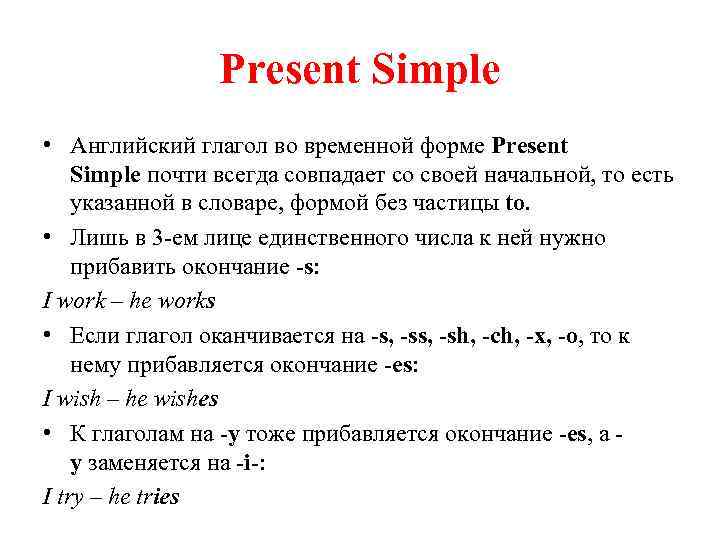 Present Simple

• Английский глагол во временной форме Present Simple почти всегда совпадает со своей начальной, то есть указанной в словаре, формой без частицы to.

• Лишь в 3-ем лице единственного числа к ней нужно прибавить окончание -s:

I work – he works

• Если глагол оканчивается на -s, -ss, -sh, -ch, -x, -o, то к нему прибавляется окончание -es:

I wish – he wishes

• К глаголам на -y тоже прибавляется окончание -es, а -y заменяется на -i-:

I try – he tries